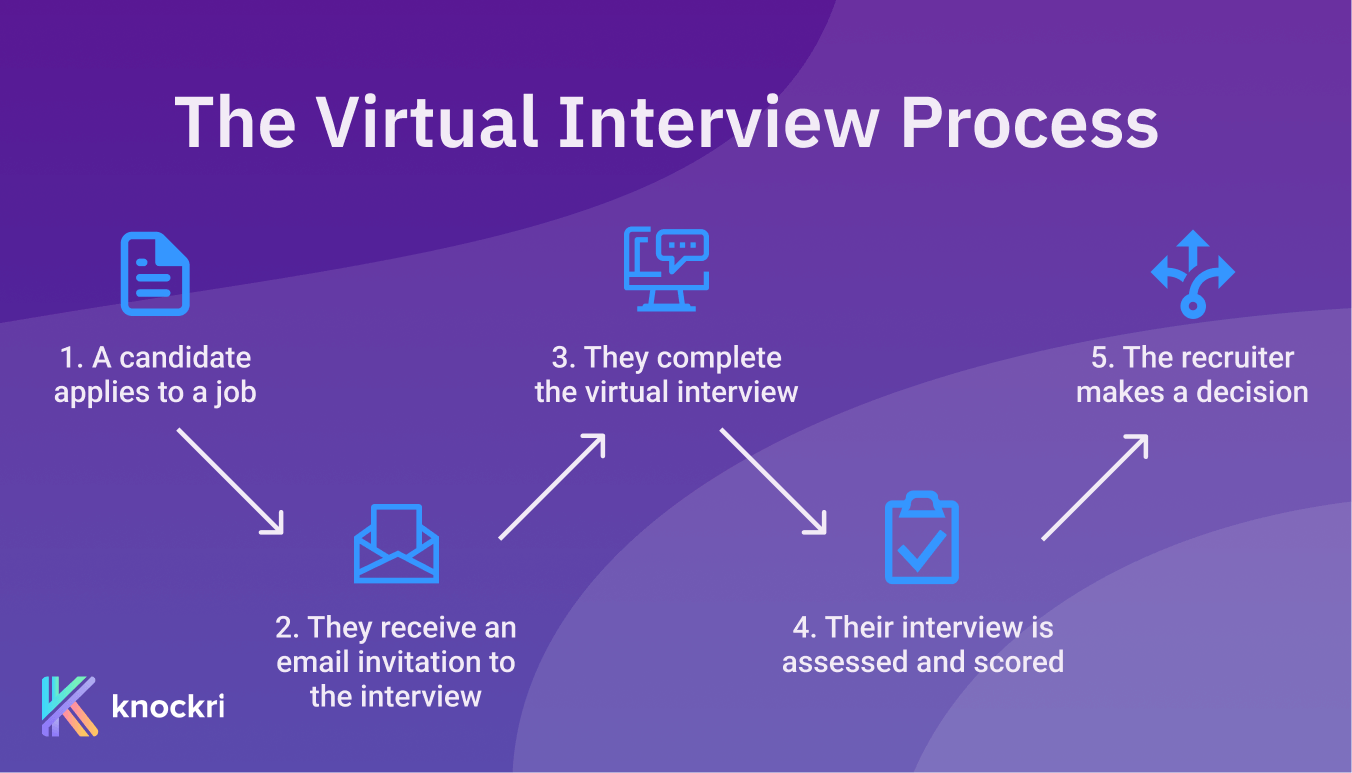 The Virtual Interview Process

1. A candidate applies to a job

2. They receive an email invitation to the interview

3. They complete the virtual interview

4. Their interview is assessed and scored

5. The recruiter makes a decision

knockri